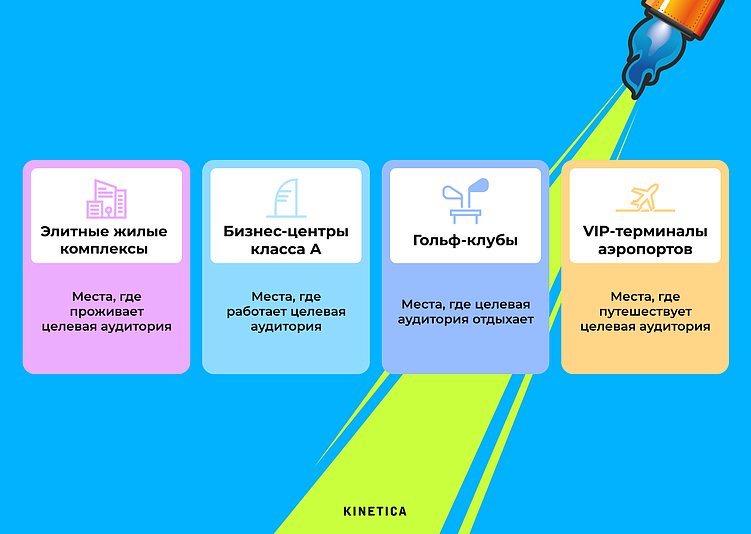 Элитные жилые комплексы

Места, где проживает целевая аудитория

Бизнес-центры класса А

Места, где работает целевая аудитория

Гольф-клубы

Места, где целевая аудитория отдыхает

VIP-терминалы аэропортов

Места, где путешествует целевая аудитория

KINETICA